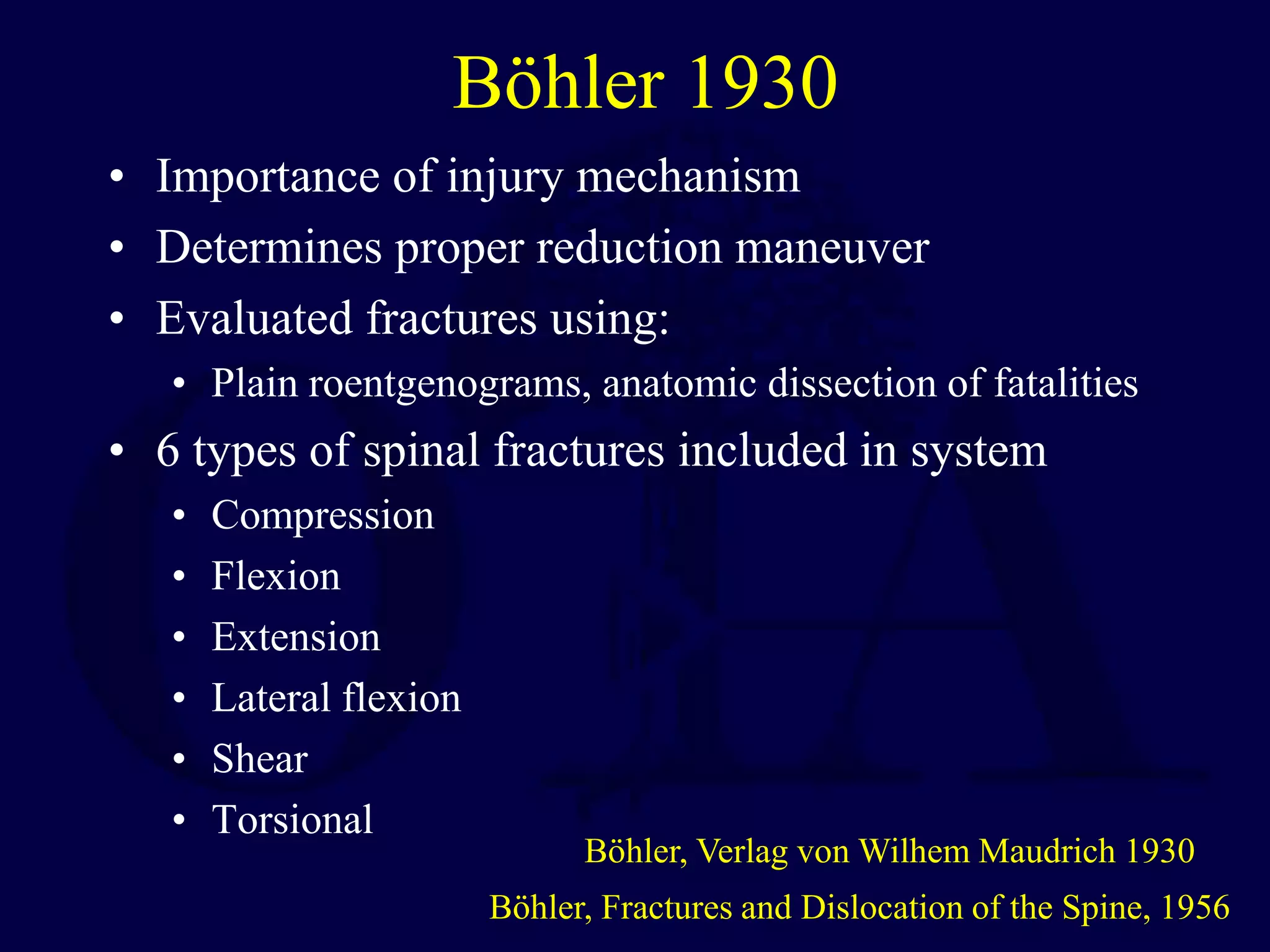 Böhler 1930

• Importance of injury mechanism
• Determines proper reduction maneuver
• Evaluated fractures using:
  • Plain roentgenograms, anatomic dissection of fatalities
• 6 types of spinal fractures included in system
  • Compression
  • Flexion
  • Extension
  • Lateral flexion
  • Shear
  • Torsional

Böhler, Verlag von Wilhem Maudrich 1930

Böhler, Fractures and Dislocation of the Spine, 1956